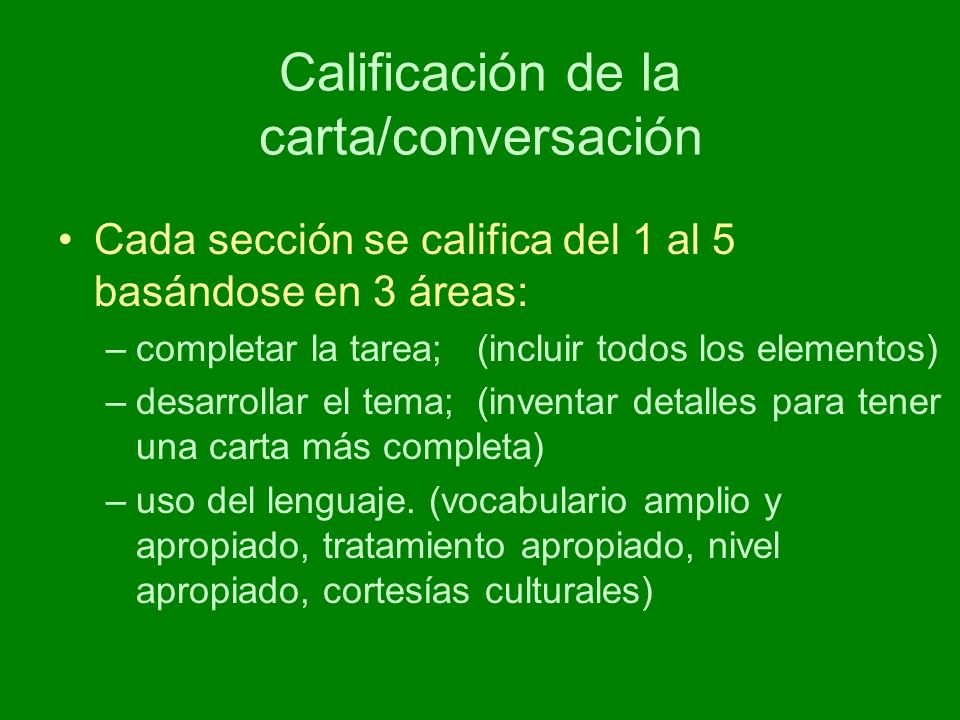 Calificación de la carta/conversación

• Cada sección se califica del 1 al 5 basándose en 3 áreas:
– completar la tarea; (incluir todos los elementos)
– desarrollar el tema; (inventar detalles para tener una carta más completa)
– uso del lenguaje. (vocabulario amplio y apropiado, tratamiento apropiado, nivel apropiado, cortesías culturales)